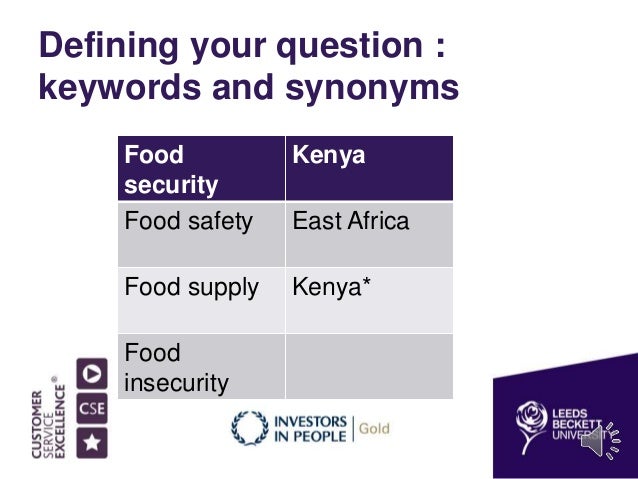 Defining your question : keywords and synonyms

| Food security | Kenya |
|---|---|
| Food safety | East Africa |
| Food supply | Kenya* |
| Food insecurity | |

CUSTOMER SERVICE EXCELLENCE®

CSE

INVESTORS IN PEOPLE | Gold

LEEDS BECKETT UNIVERSITY